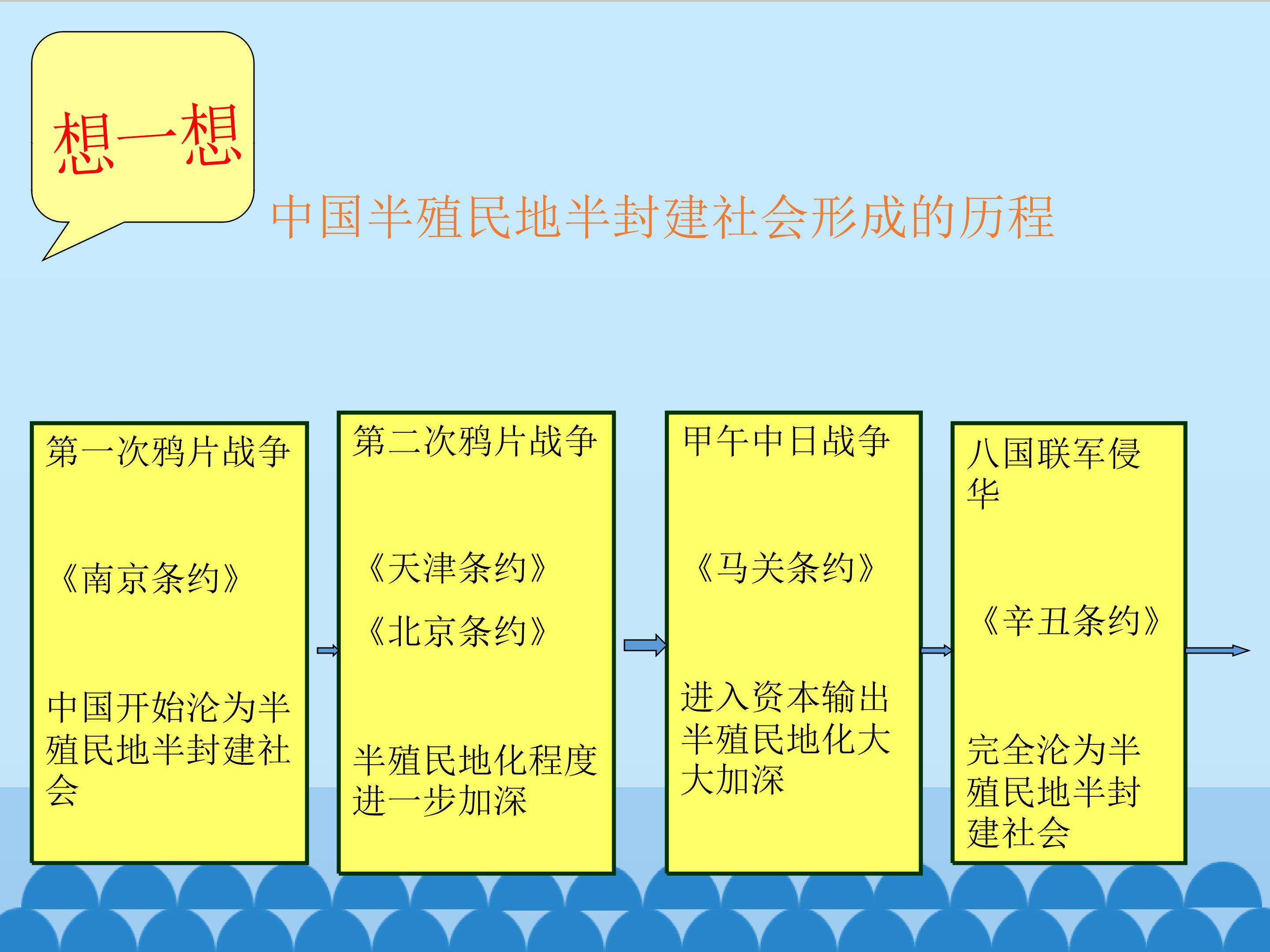 想一想

中国半殖民地半封建社会形成的历程

第一次鸦片战争

《南京条约》

中国开始沦为半殖民地半封建社会

第二次鸦片战争

《天津条约》

《北京条约》

半殖民地化程度进一步加深

甲午中日战争

《马关条约》

进入资本输出半殖民地化大大加深

八国联军侵华

《辛丑条约》

完全沦为半殖民地半封建社会